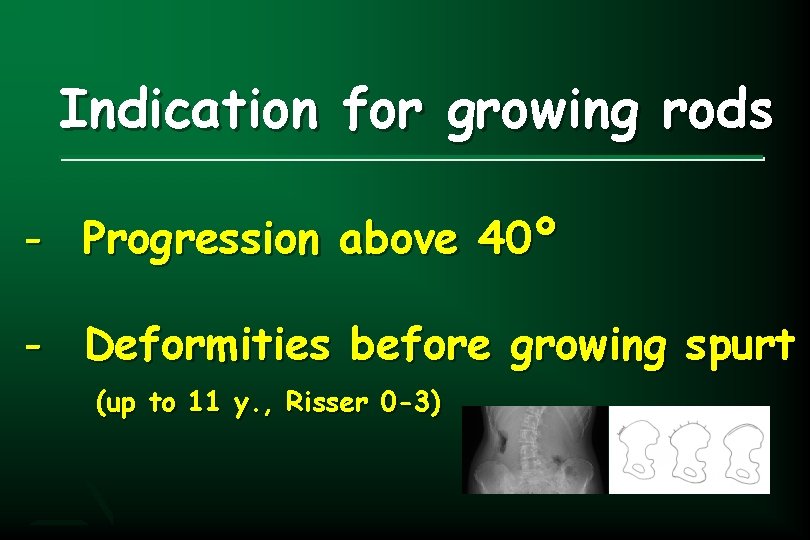 Indication for growing rods

- Progression above 40°

- Deformities before growing spurt
(up to 11 y., Risser 0-3)